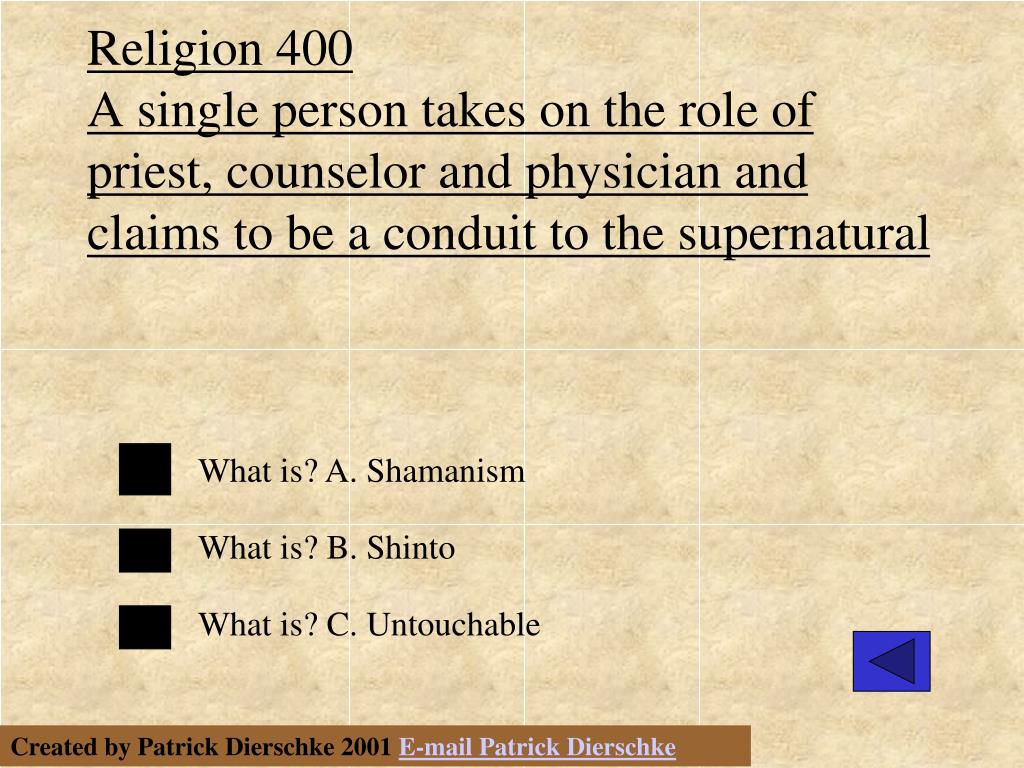 Religion 400
A single person takes on the role of priest, counselor and physician and claims to be a conduit to the supernatural

What is? A. Shamanism

What is? B. Shinto

What is? C. Untouchable

Created by Patrick Dierschke 2001 E-mail Patrick Dierschke